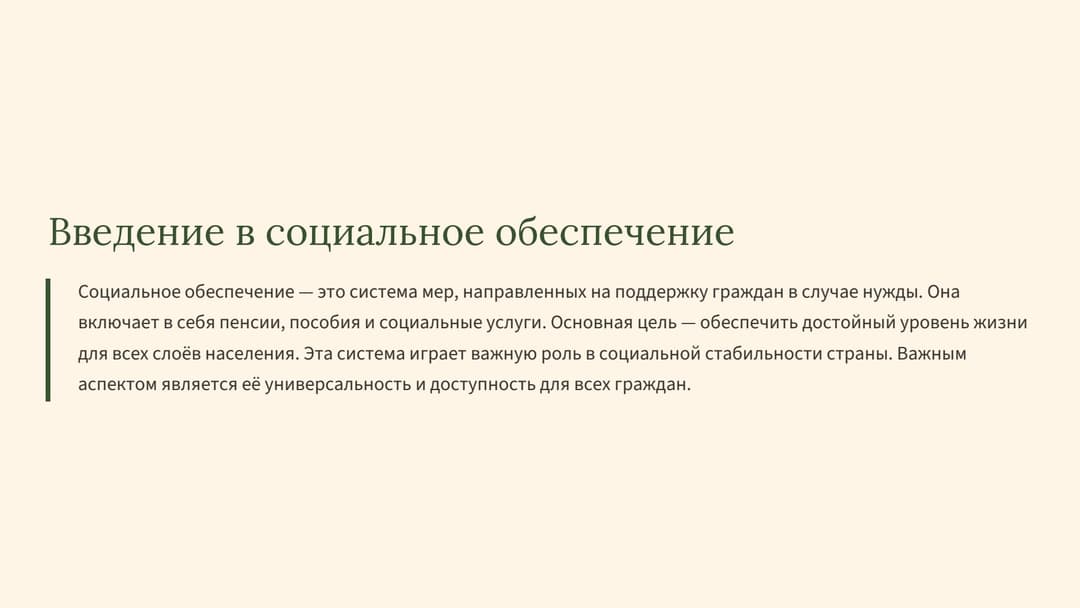 Введение в социальное обеспечение

Социальное обеспечение — это система мер, направленных на поддержку граждан в случае нужды. Она включает в себя пенсии, пособия и социальные услуги. Основная цель — обеспечить достойный уровень жизни для всех слоёв населения. Эта система играет важную роль в социальной стабильности страны. Важным аспектом является её универсальность и доступность для всех граждан.